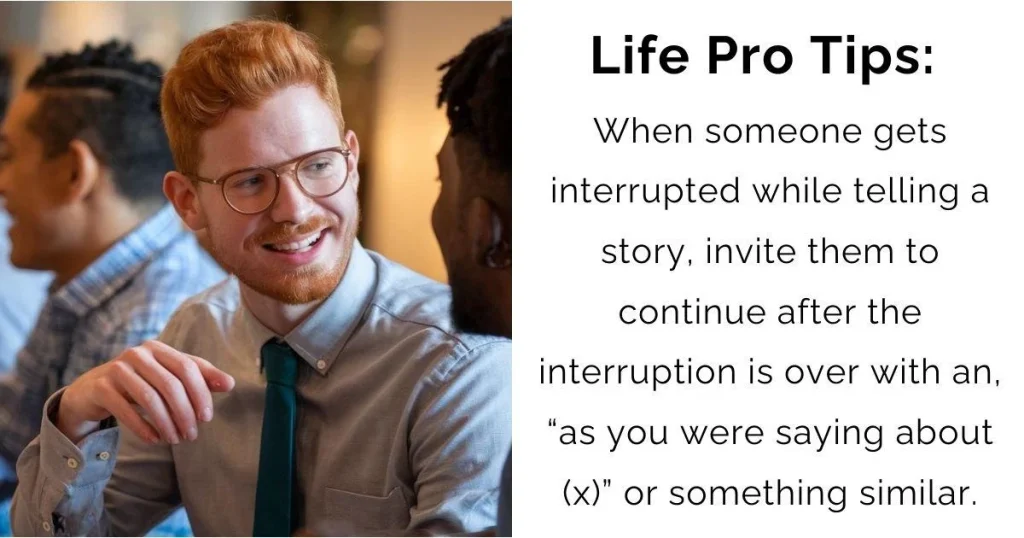 Life Pro Tips:

When someone gets interrupted while telling a story, invite them to continue after the interruption is over with an, “as you were saying about (x)” or something similar.